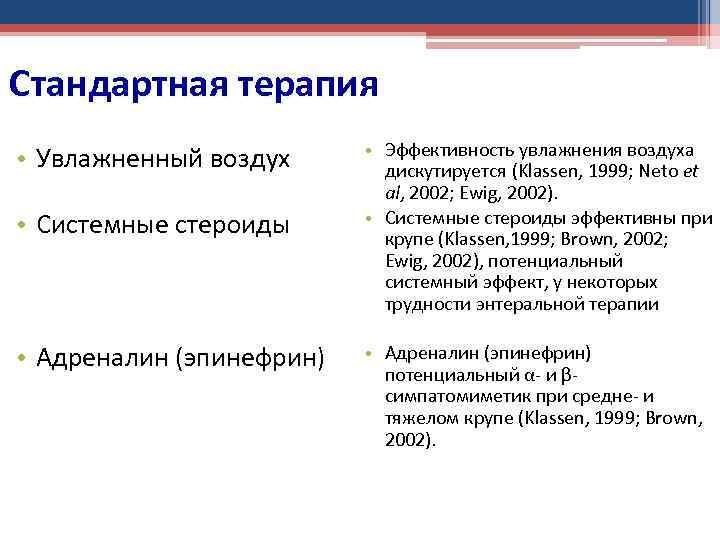 Стандартная терапия

• Увлажненный воздух

• Системные стероиды

• Адреналин (эпинефрин)

• Эффективность увлажнения воздуха дискутируется (Klassen, 1999; Neto et al, 2002; Ewig, 2002).

• Системные стероиды эффективны при крупе (Klassen,1999; Brown, 2002; Ewig, 2002), потенциальный системный эффект, у некоторых трудности энтеральной терапии

• Адреналин (эпинефрин) потенциальный α- и β-симпатомиметик при средне- и тяжелом крупе (Klassen, 1999; Brown, 2002).